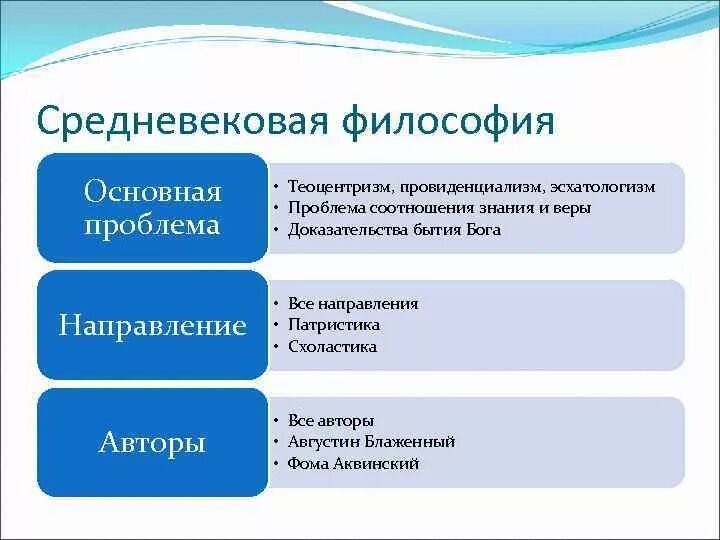 Средневековая философия

Основная проблема

• Теоцентризм, провиденциализм, эсхатологизм
• Проблема соотношения знания и веры
• Доказательства бытия Бога

Направление

• Все направления
• Патристика
• Схоластика

Авторы

• Все авторы
• Августин Блаженный
• Фома Аквинский